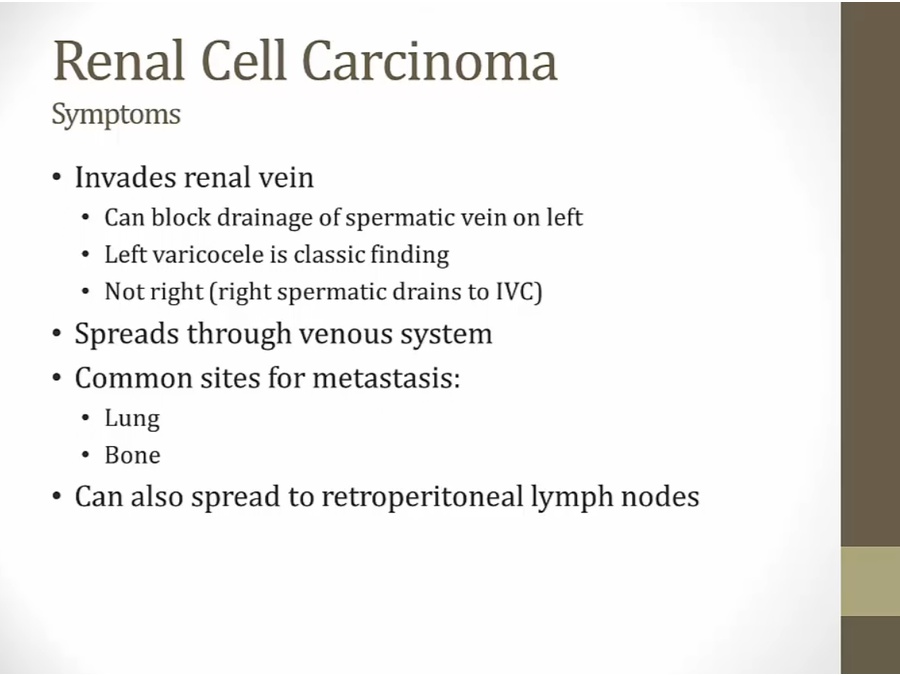 Renal Cell Carcinoma
Symptoms

• Invades renal vein
  • Can block drainage of spermatic vein on left
  • Left varicocele is classic finding
  • Not right (right spermatic drains to IVC)
• Spreads through venous system
• Common sites for metastasis:
  • Lung
  • Bone
• Can also spread to retroperitoneal lymph nodes